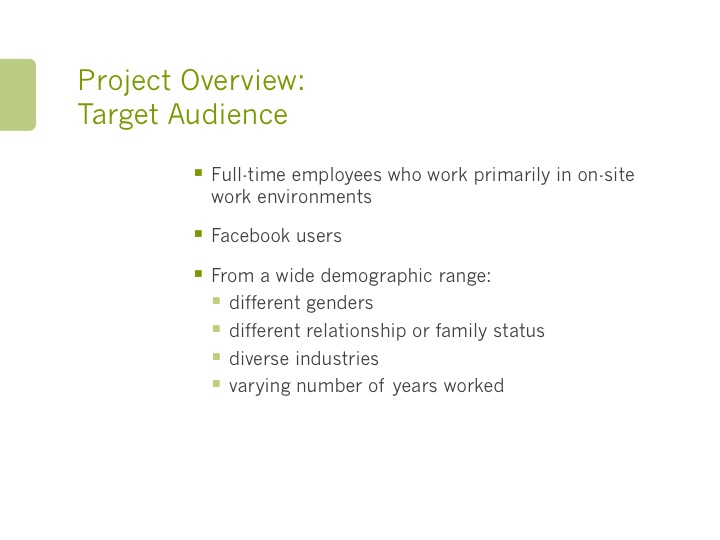 Project Overview:
Target Audience

- Full-time employees who work primarily in on-site work environments
- Facebook users
- From a wide demographic range:
  - different genders
  - different relationship or family status
  - diverse industries
  - varying number of years worked